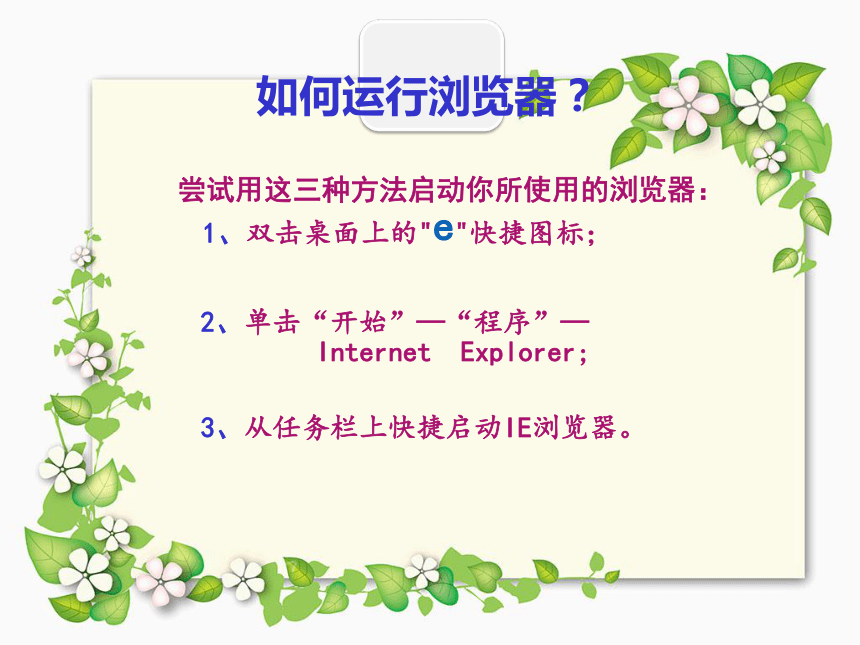 如何运行浏览器？

尝试用这三种方法启动你所使用的浏览器：

1、双击桌面上的"e"快捷图标；

2、单击“开始”—“程序”— Internet Explorer；

3、从任务栏上快捷启动IE浏览器。